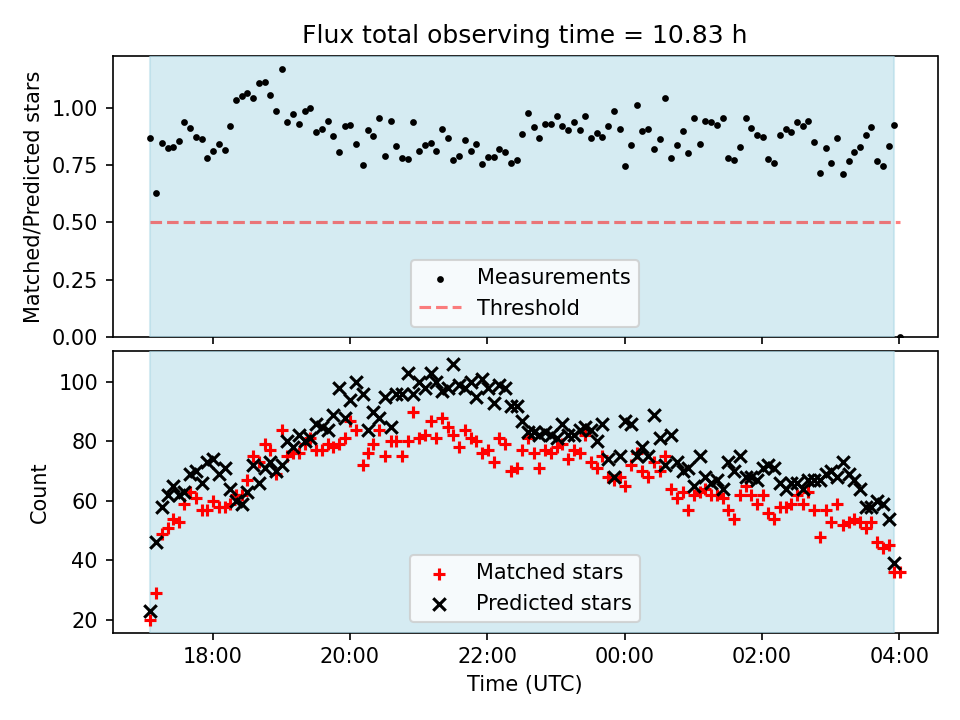 Flux total observing time = 10.83 h

Matched/Predicted stars

1.00
0.75
0.50
0.25
0.00

Measurements
Threshold

Count

100
80
60
40
20

Matched stars
Predicted stars

18:00
20:00
22:00
00:00
02:00
04:00

Time (UTC)